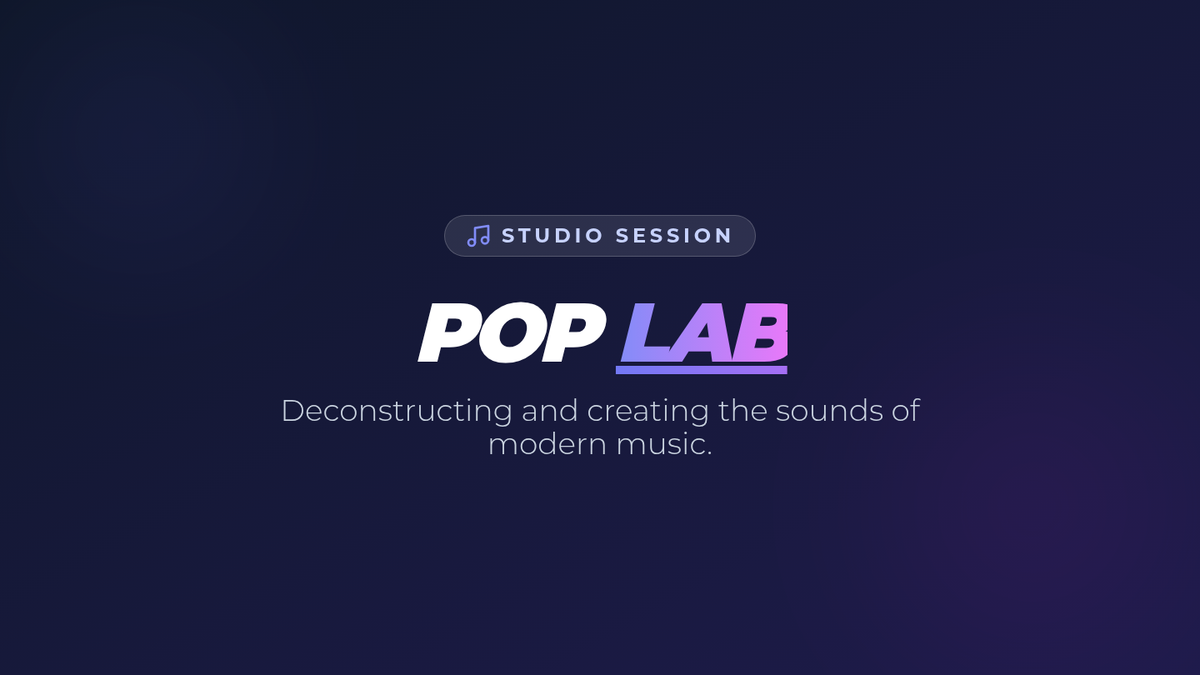 STUDIO SESSION

POP LAB

Deconstructing and creating the sounds of modern music.